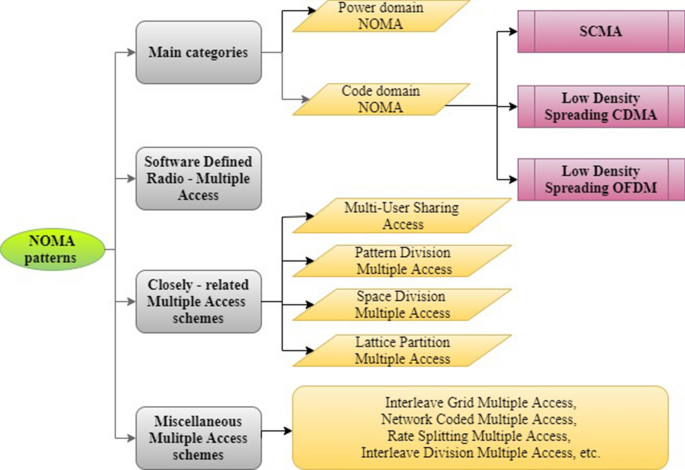 NOMA patterns

Main categories

Power domain NOMA

Code domain NOMA

SCMA

Low Density Spreading CDMA

Low Density Spreading OFDM

Software Defined Radio - Multiple Access

Closely - related Multiple Access schemes

Multi-User Sharing Access

Pattern Division Multiple Access

Space Division Multiple Access

Lattice Partition Multiple Access

Miscellaneous Mulitple Access schemes

Interleave Grid Multiple Access, Network Coded Multiple Access, Rate Splitting Multiple Access, Interleave Division Multiple Access, etc.